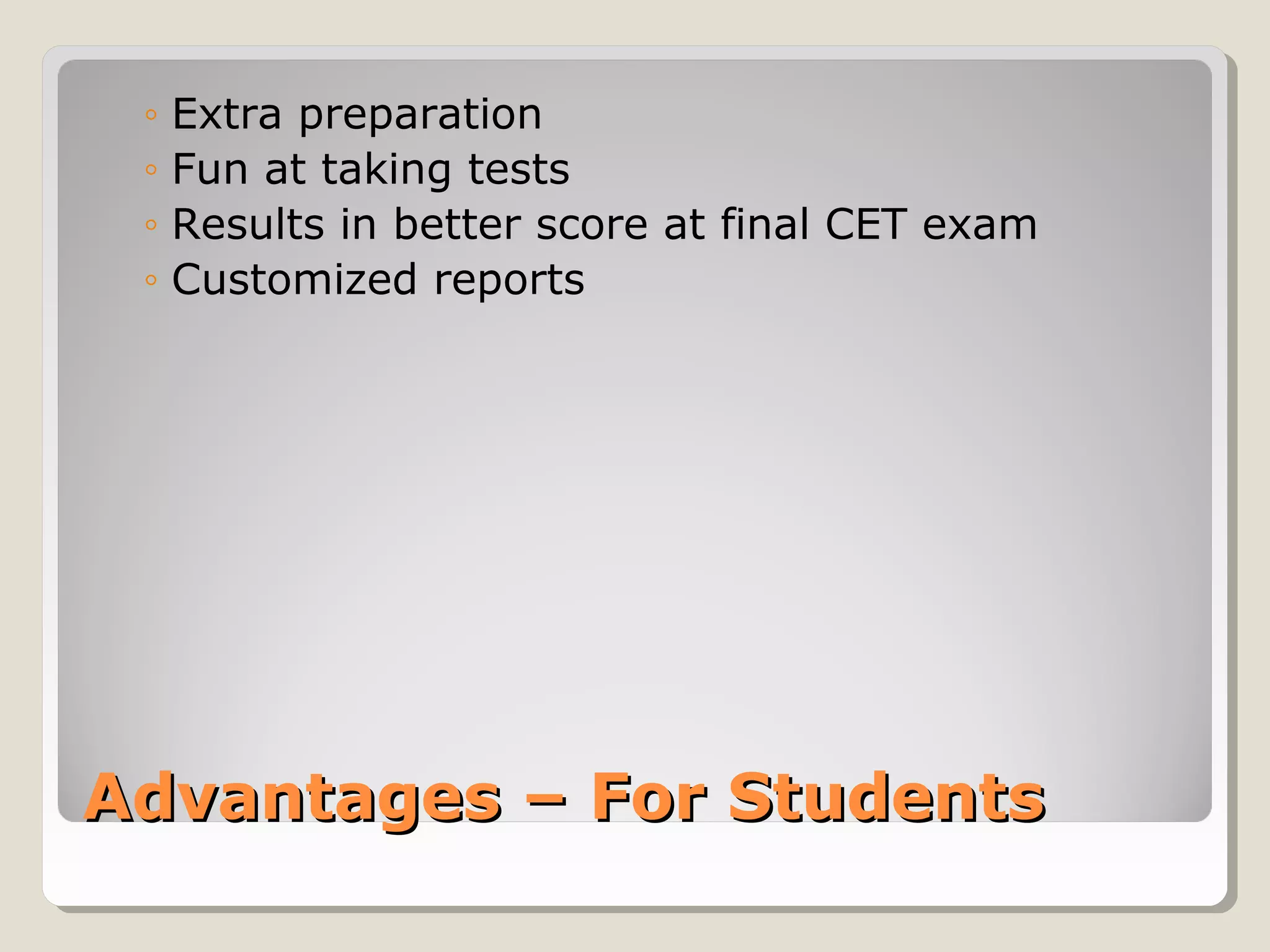 ◦ Extra preparation
◦ Fun at taking tests
◦ Results in better score at final CET exam
◦ Customized reports

Advantages – For Students